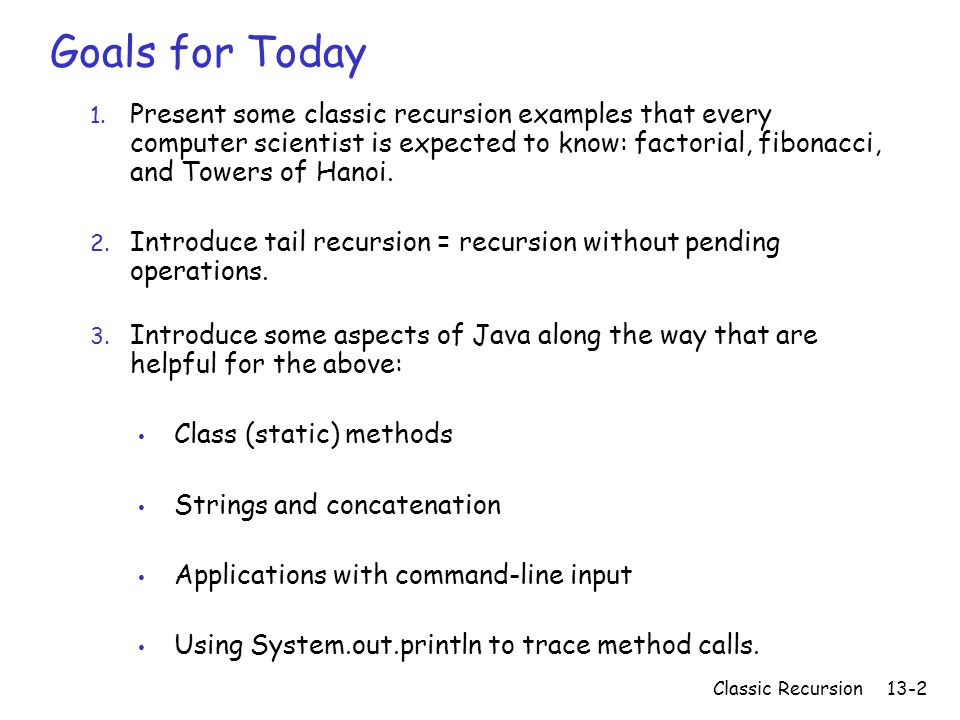 Goals for Today

1. Present some classic recursion examples that every computer scientist is expected to know: factorial, fibonacci, and Towers of Hanoi.

2. Introduce tail recursion = recursion without pending operations.

3. Introduce some aspects of Java along the way that are helpful for the above:

• Class (static) methods

• Strings and concatenation

• Applications with command-line input

• Using System.out.println to trace method calls.

Classic Recursion 13-2